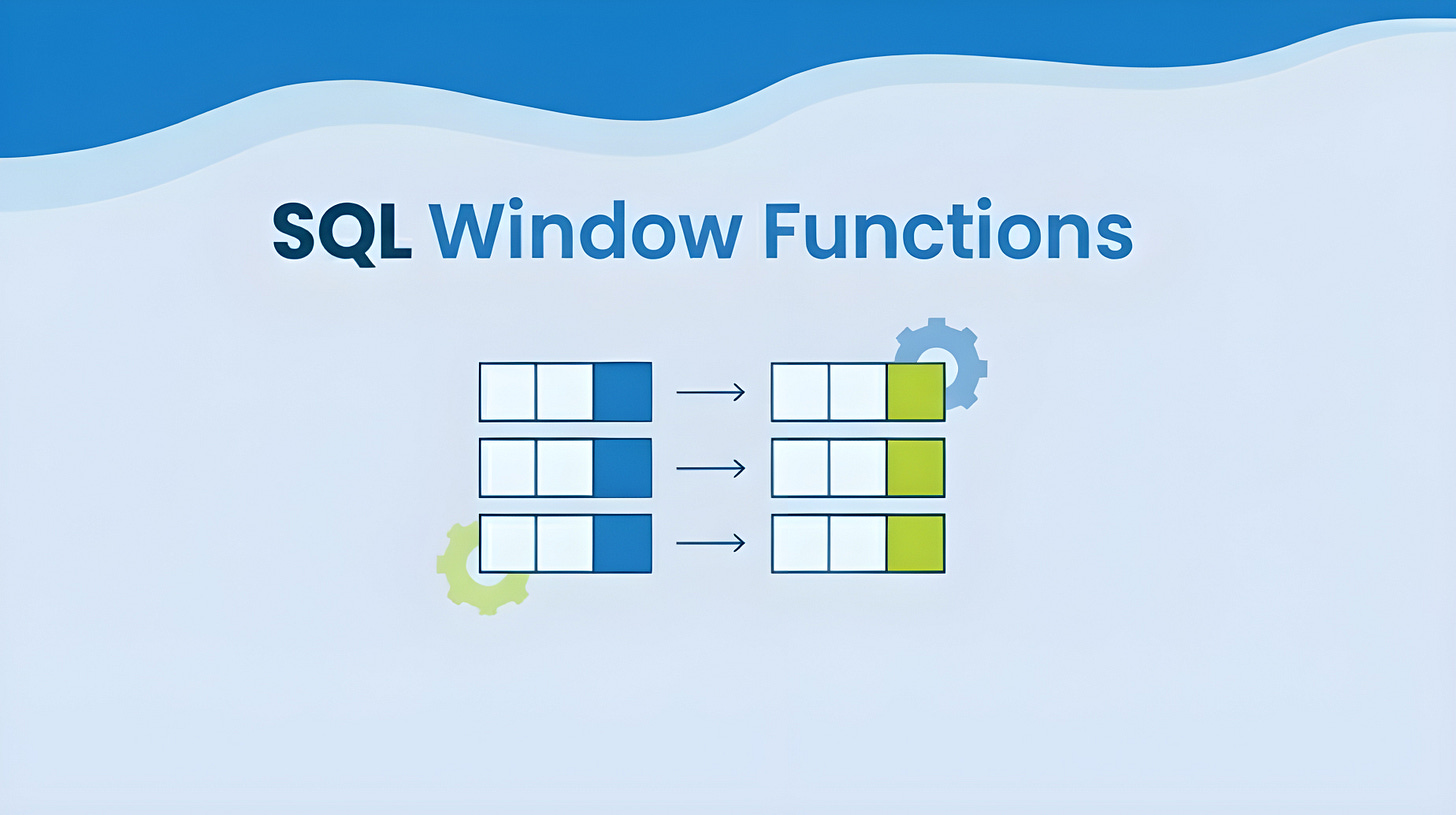 SQL Window Functions